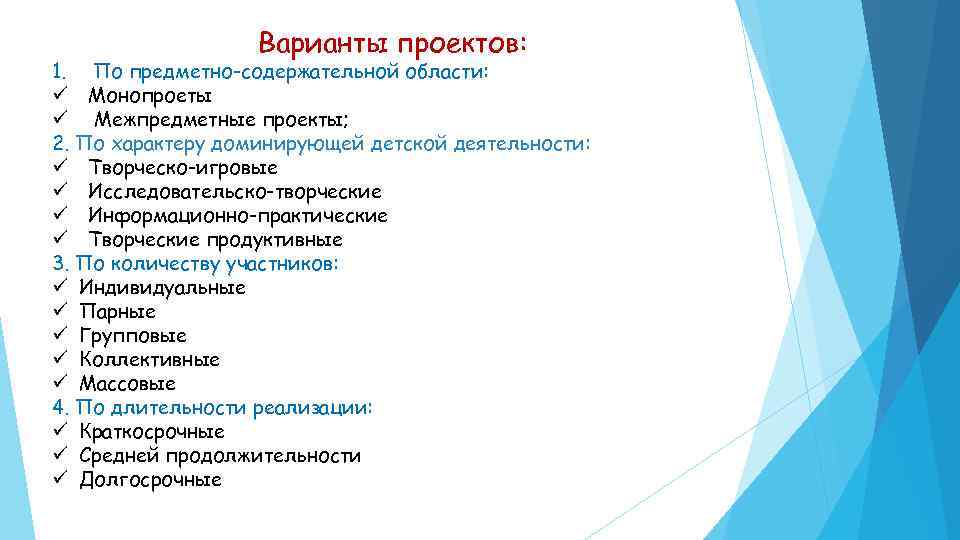 Варианты проектов:

1. По предметно-содержательной области:
✓ Монопроеты
✓ Межпредметные проекты;
2. По характеру доминирующей детской деятельности:
✓ Творческо-игровые
✓ Исследовательско-творческие
✓ Информационно-практические
✓ Творческие продуктивные
3. По количеству участников:
✓ Индивидуальные
✓ Парные
✓ Групповые
✓ Коллективные
✓ Массовые
4. По длительности реализации:
✓ Краткосрочные
✓ Средней продолжительности
✓ Долгосрочные